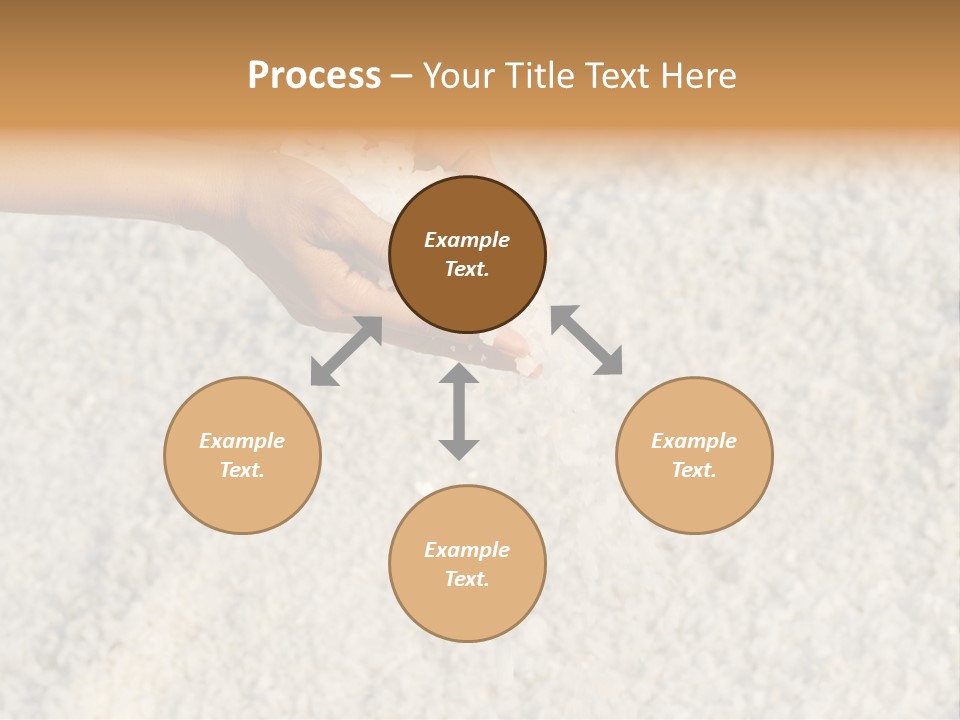 Process – Your Title Text Here

Example Text.

Example Text.

Example Text.

Example Text.